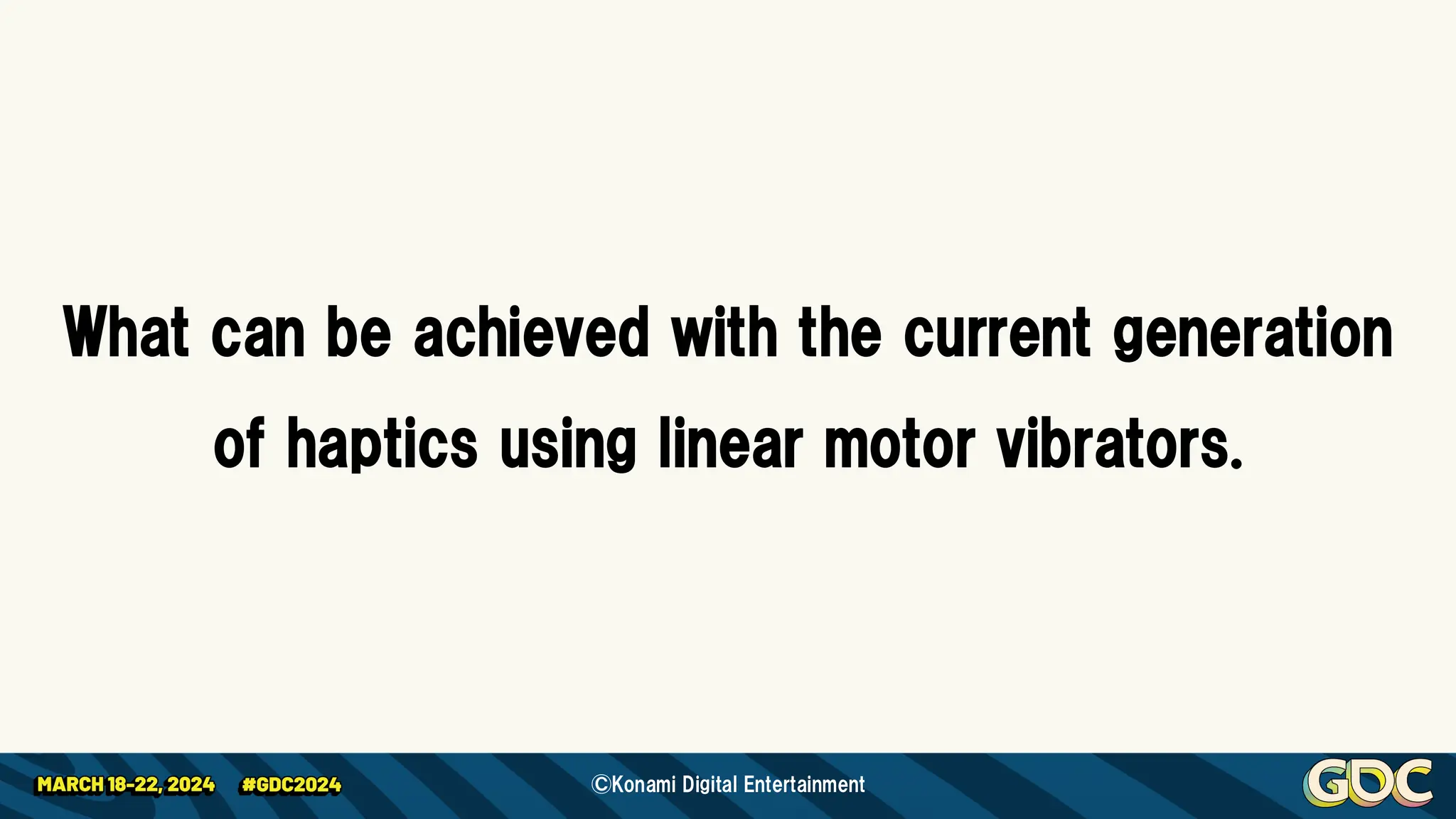 What can be achieved with the current generation of haptics using linear motor vibrators.

MARCH 18-22, 2024 #GDC2024

©Konami Digital Entertainment

GDC